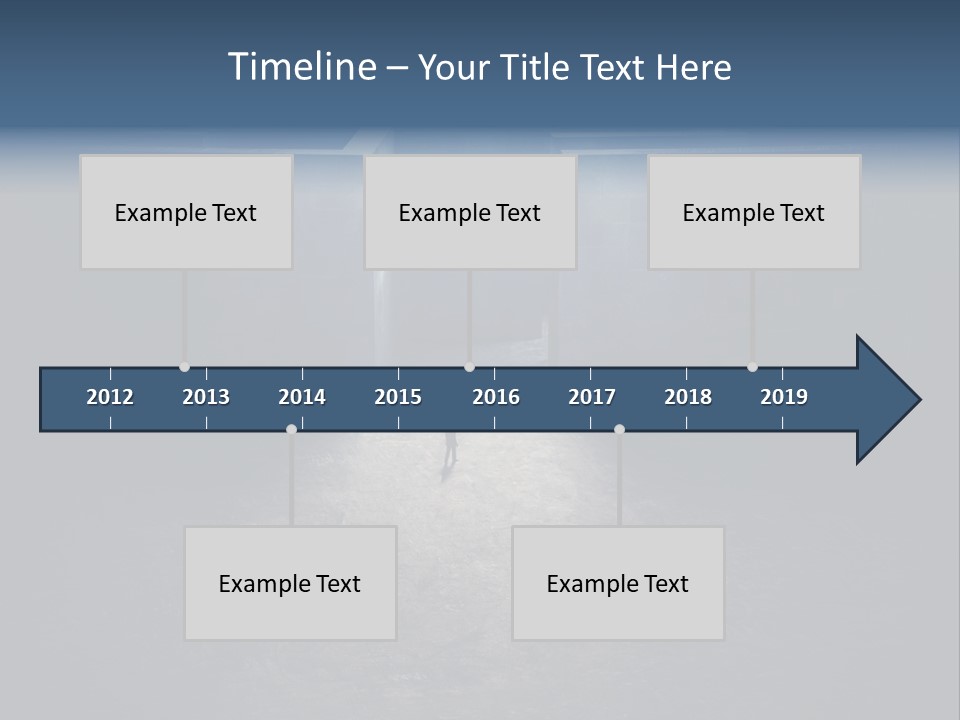 Timeline – Your Title Text Here

Example Text

Example Text

Example Text

2012 2013 2014 2015 2016 2017 2018 2019

Example Text

Example Text